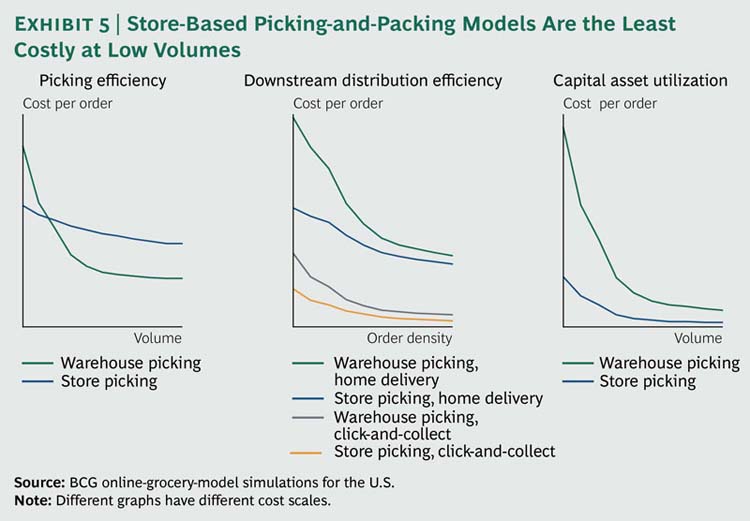 EXHIBIT 5 | Store-Based Picking-and-Packing Models Are the Least Costly at Low Volumes

Picking efficiency

Cost per order

Volume

Warehouse picking
Store picking

Downstream distribution efficiency

Cost per order

Order density

Warehouse picking, home delivery
Store picking, home delivery
Warehouse picking, click-and-collect
Store picking, click-and-collect

Capital asset utilization

Cost per order

Volume

Warehouse picking
Store picking

Source: BCG online-grocery-model simulations for the U.S.
Note: Different graphs have different cost scales.